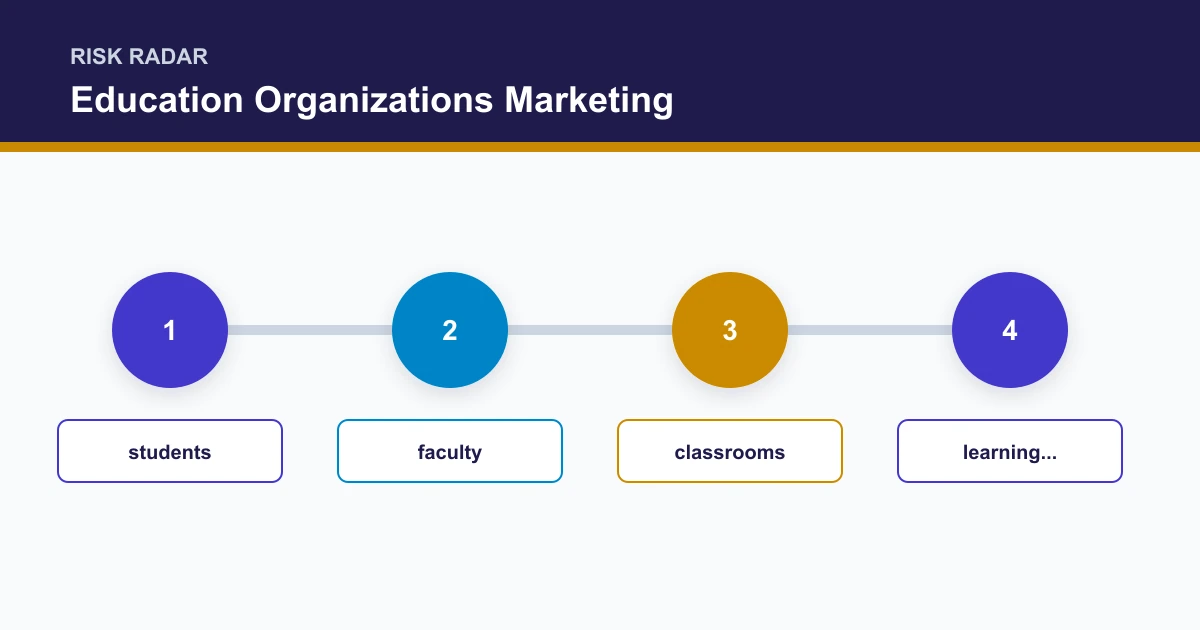 RISK RADAR

Education Organizations Marketing

1

2

3

4

students

faculty

classrooms

learning...